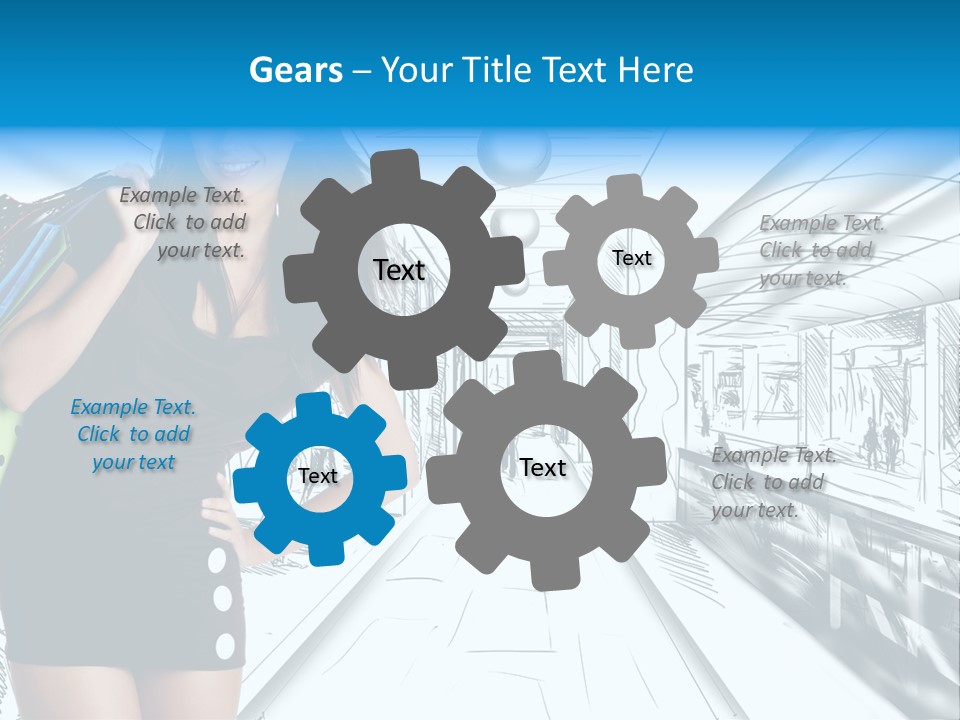 Gears – Your Title Text Here

Example Text. Click to add your text.

Text

Text

Example Text. Click to add your text.

Example Text. Click to add your text

Text

Text

Example Text. Click to add your text.